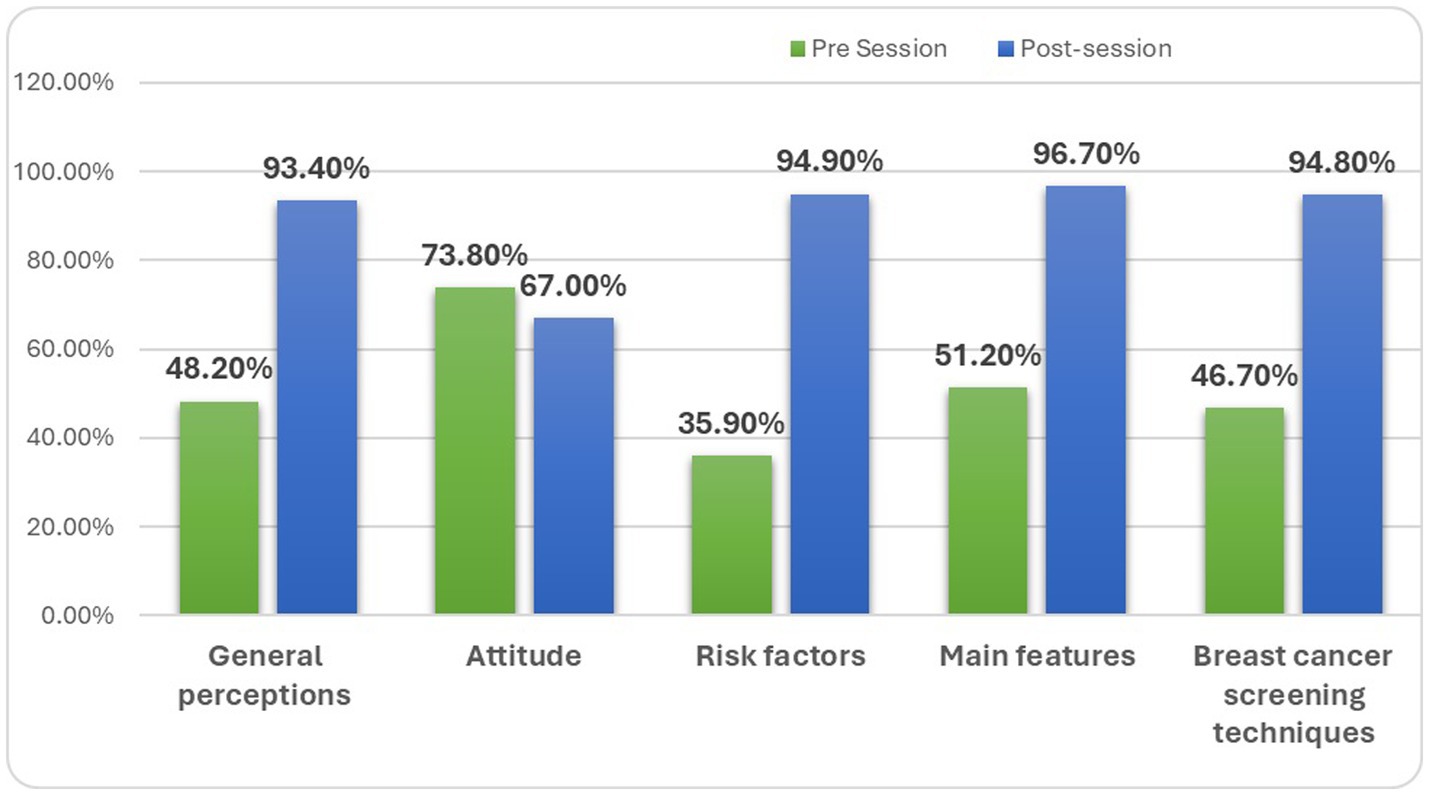 Pre Session Post-session

120.00%
100.00%
80.00%
60.00%
40.00%
20.00%
0.00%

48.20% 93.40%
73.80% 67.00%
35.90% 94.90%
51.20% 96.70%
46.70% 94.80%

General perceptions
Attitude
Risk factors
Main features
Breast cancer screening techniques